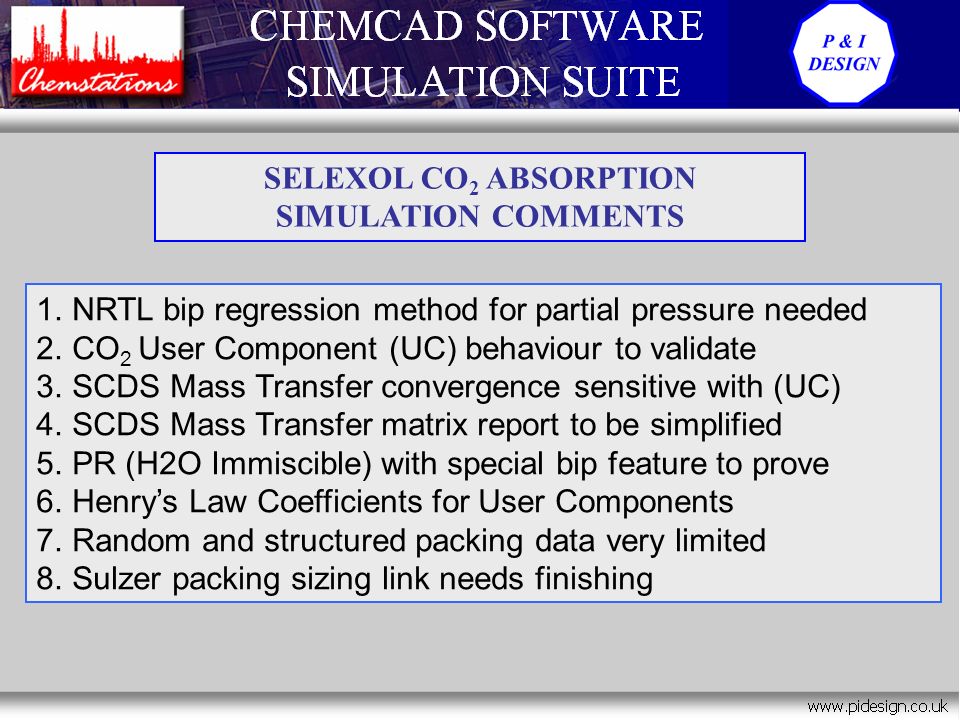 Chemstations

CHEMCAD SOFTWARE SIMULATION SUITE

P & I DESIGN

SELEXOL $CO_2$ ABSORPTION SIMULATION COMMENTS

1. NRTL bip regression method for partial pressure needed
2. $CO_2$ User Component (UC) behaviour to validate
3. SCDS Mass Transfer convergence sensitive with (UC)
4. SCDS Mass Transfer matrix report to be simplified
5. PR (H2O Immiscible) with special bip feature to prove
6. Henry's Law Coefficients for User Components
7. Random and structured packing data very limited
8. Sulzer packing sizing link needs finishing

www.pidesign.co.uk